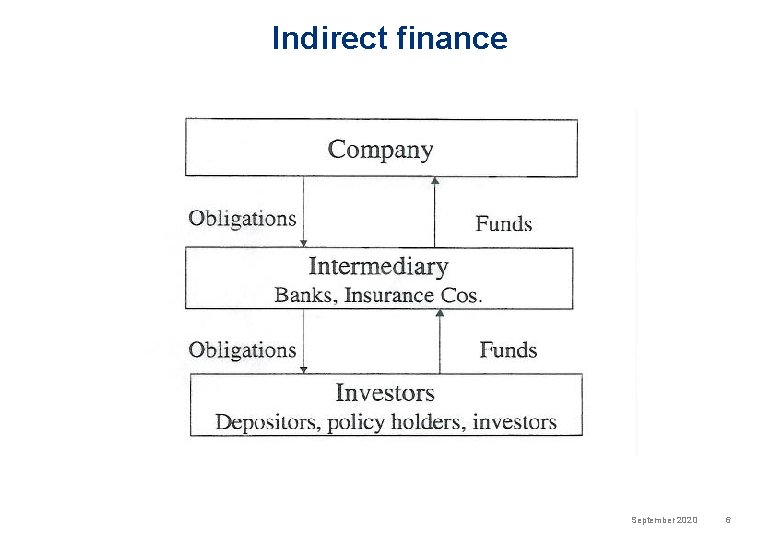 Indirect finance

Company

Obligations

Funds

Intermediary
Banks, Insurance Cos.

Obligations

Funds

Investors
Depositors, policy holders, investors

September 2020 6